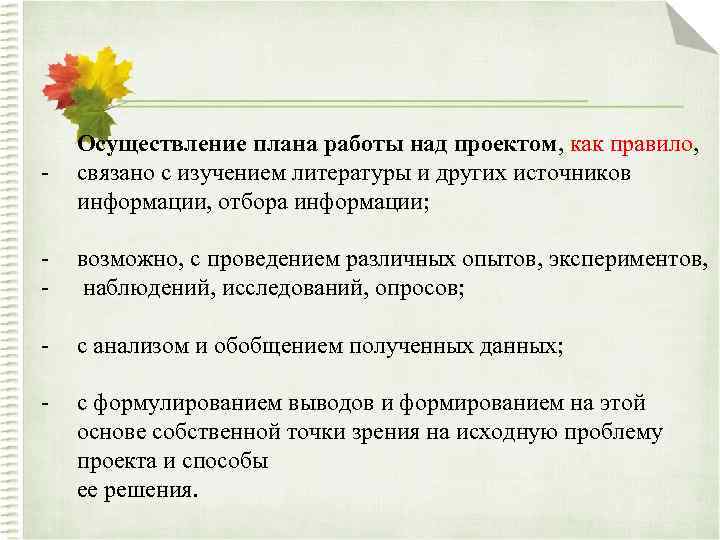 Осуществление плана работы над проектом, как правило,
- связано с изучением литературы и других источников информации, отбора информации;

- возможно, с проведением различных опытов, экспериментов,
- наблюдений, исследований, опросов;

- с анализом и обобщением полученных данных;

- с формулированием выводов и формированием на этой основе собственной точки зрения на исходную проблему проекта и способы
ее решения.